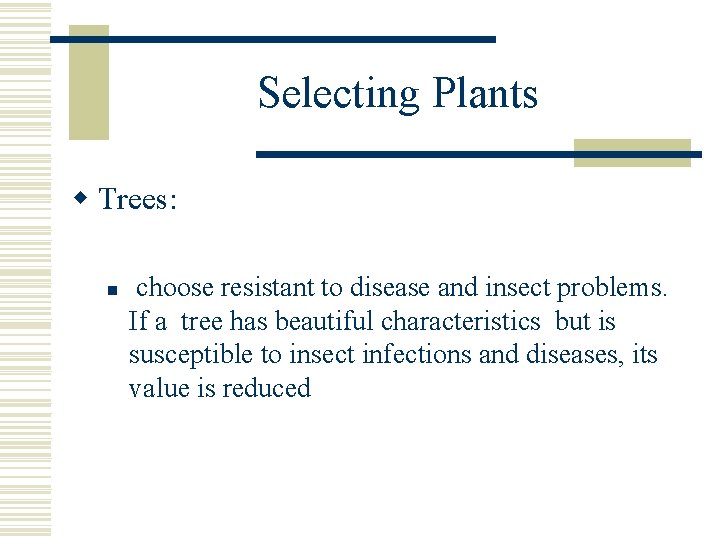 Selecting Plants

Trees:

choose resistant to disease and insect problems. If a tree has beautiful characteristics but is susceptible to insect infections and diseases, its value is reduced